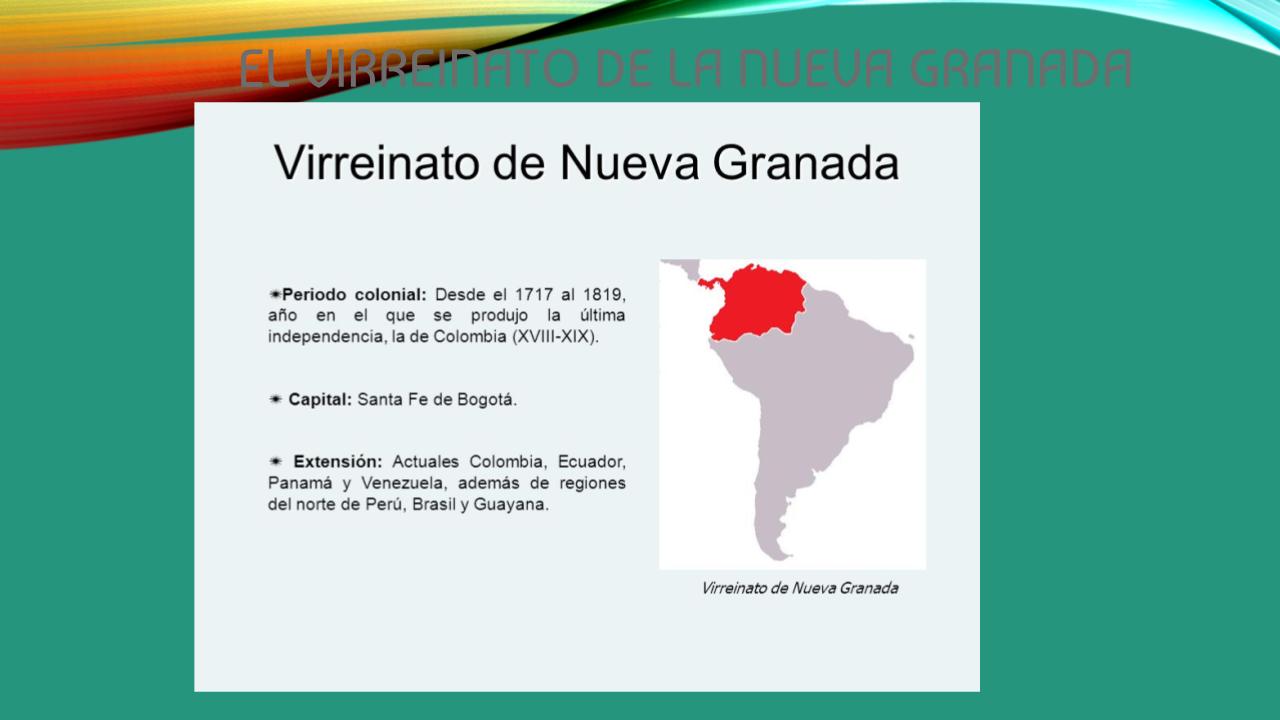 EL VIRREINATO DE LA NUEVA GRANADA

Virreinato de Nueva Granada

Periodo colonial: Desde el 1717 al 1819, año en el que se produjo la última independencia, la de Colombia (XVIII-XIX).

Capital: Santa Fe de Bogotá.

Extensión: Actuales Colombia, Ecuador, Panamá y Venezuela, además de regiones del norte de Perú, Brasil y Guayana.

Virreinato de Nueva Granada